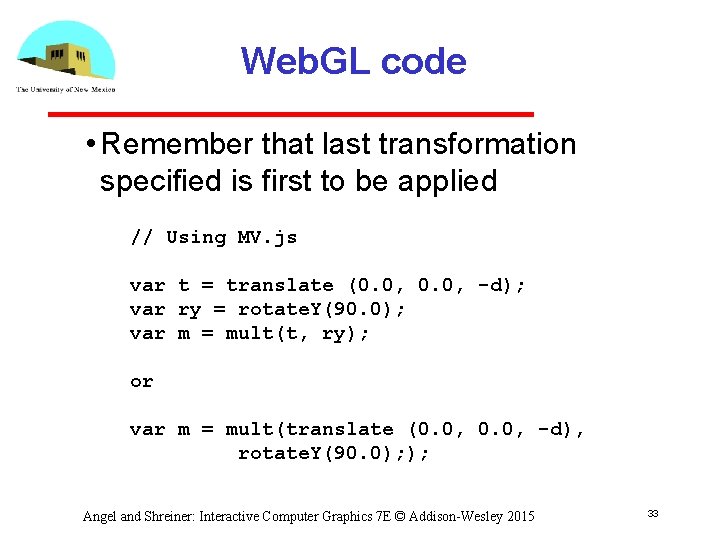 The University of New Mexico

WebGL code

• Remember that last transformation specified is first to be applied

// Using MV.js

var t = translate (0.0, 0.0, -d);
var ry = rotateY(90.0);
var m = mult(t, ry);

or

var m = mult(translate (0.0, 0.0, -d),
        rotateY(90.0););

Angel and Shreiner: Interactive Computer Graphics 7E © Addison-Wesley 2015

33